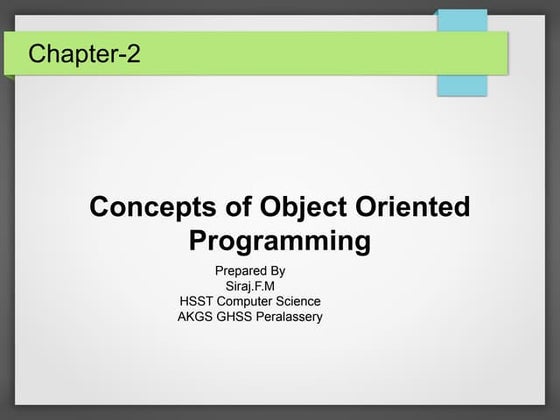 Chapter-2

Concepts of Object Oriented Programming

Prepared By
Siraj.F.M
HSST Computer Science
AKGS GHSS Peralassery